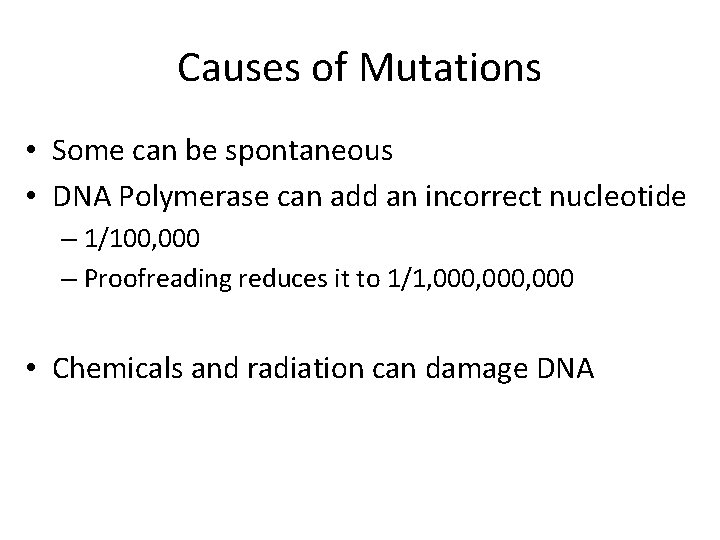 Causes of Mutations

• Some can be spontaneous
• DNA Polymerase can add an incorrect nucleotide
– 1/100,000
– Proofreading reduces it to 1/1,000,000,000

• Chemicals and radiation can damage DNA